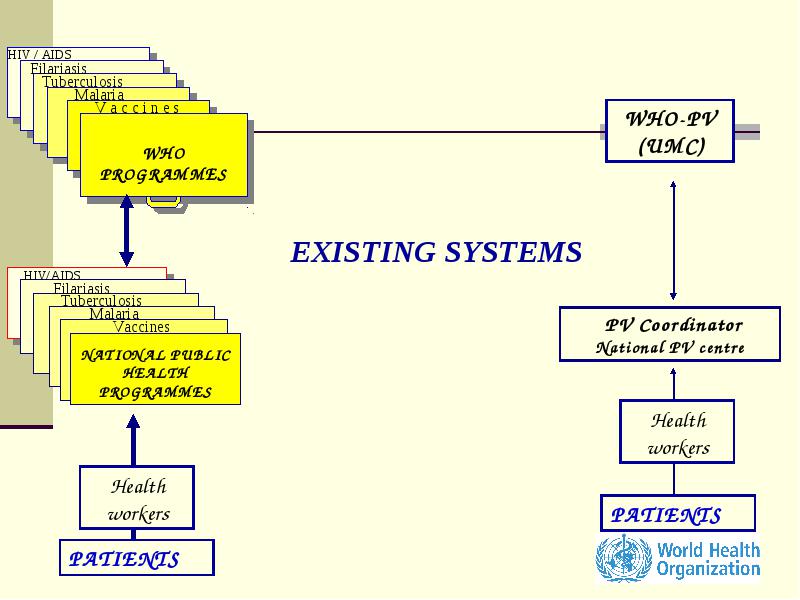 HIV / AIDS
Filariasis
Tuberculosis
Malaria
Vaccines
WHO PROGRAMMES

WHO-PV (UMC)

EXISTING SYSTEMS

HIV/AIDS
Filariasis
Tuberculosis
Malaria
Vaccines
NATIONAL PUBLIC HEALTH PROGRAMMES

PV Coordinator
National PV centre

Health workers

PATIENTS

Health workers

PATIENTS

World Health Organization